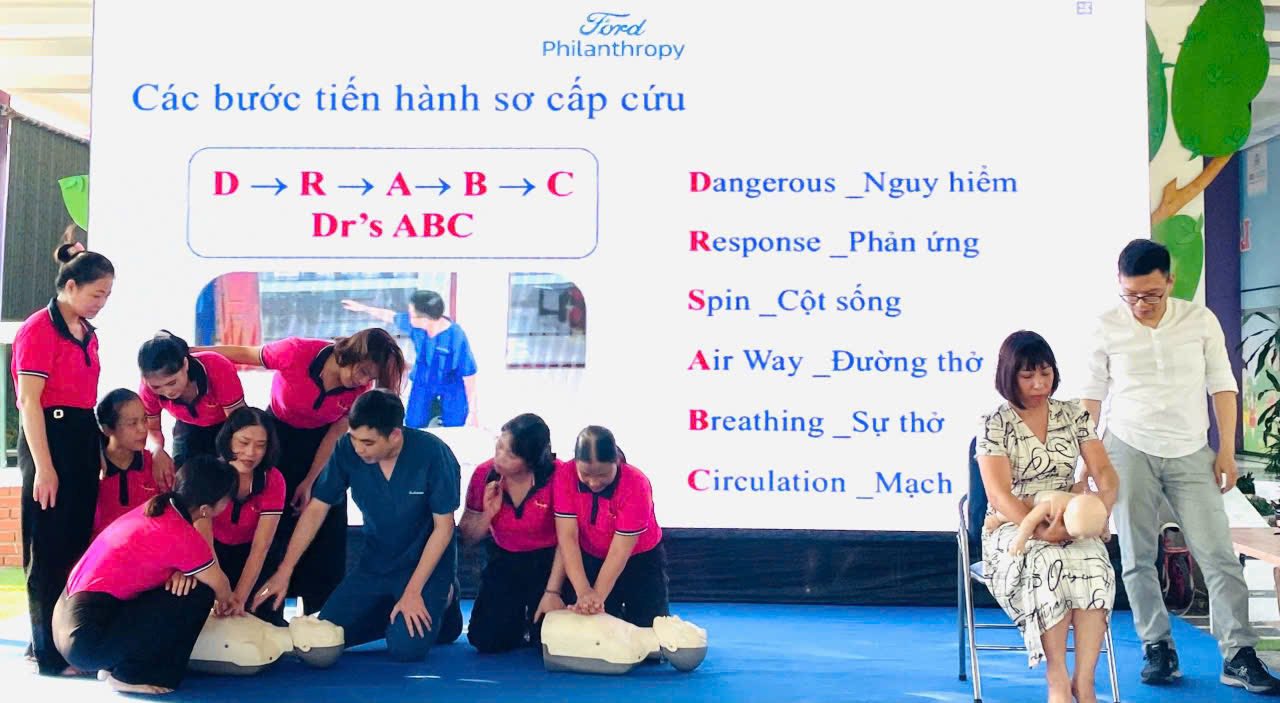 Ford
Philanthropy

Các bước tiến hành sơ cấp cứu

D → R → A → B → C
Dr's ABC

Dangerous _Nguy hiểm

Response _Phản ứng

Spin _Cột sống

Air Way _Đường thở

Breathing _Sự thở

Circulation _Mạch